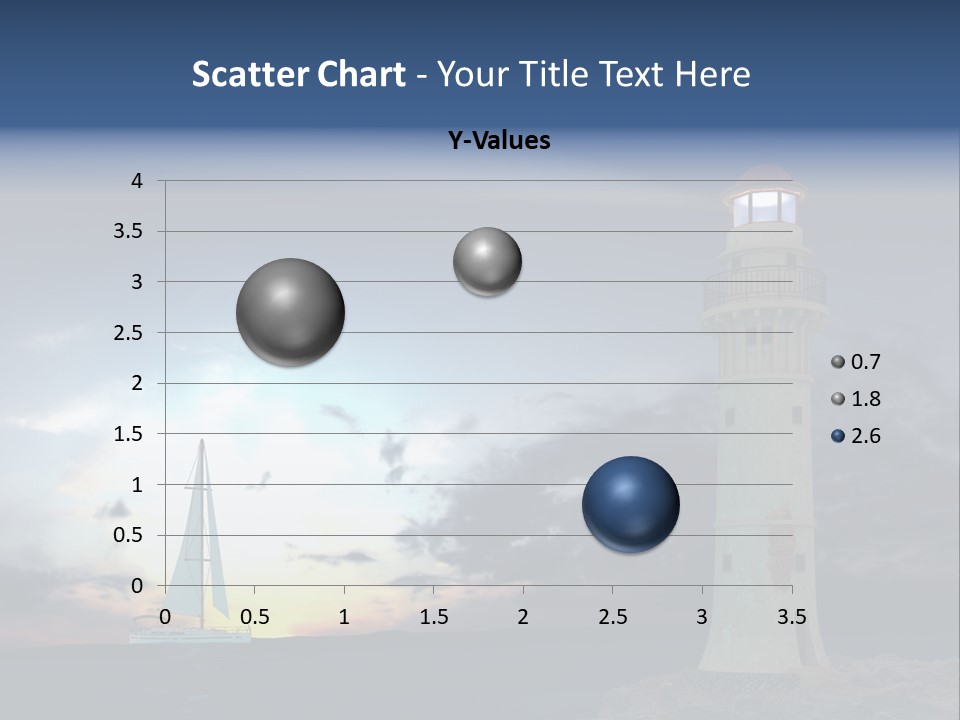 Scatter Chart - Your Title Text Here

Y-Values

4
3.5
3
2.5
2
1.5
1
0.5
0

0 0.5 1 1.5 2 2.5 3 3.5

0.7
1.8
2.6